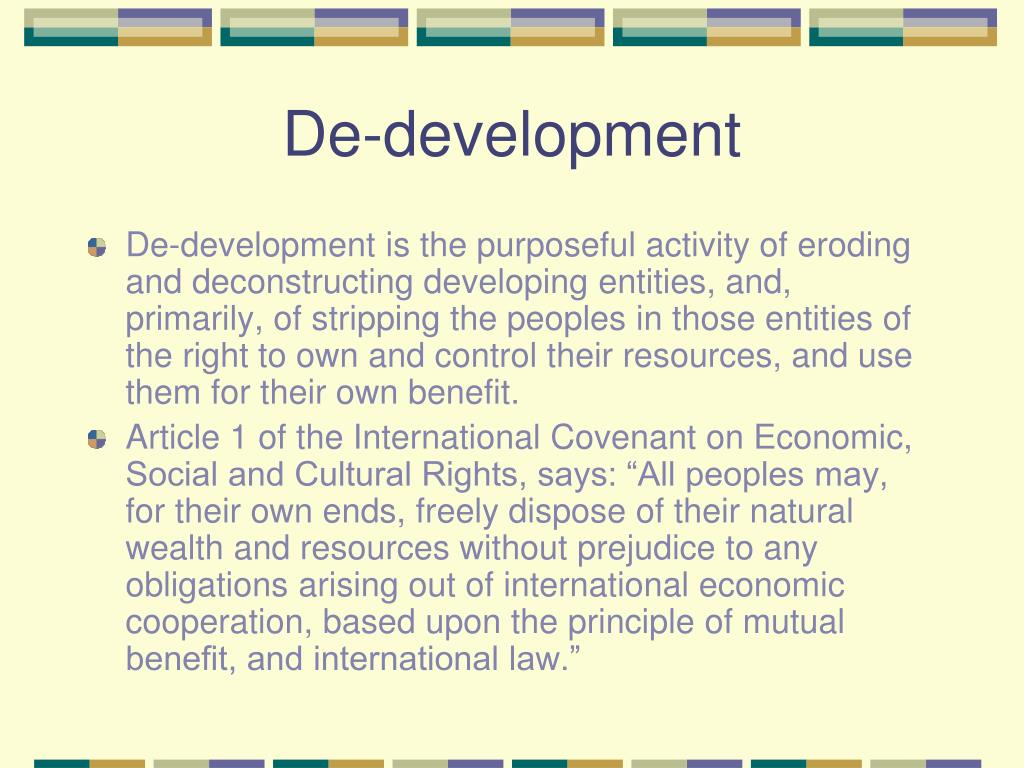 De-development

De-development is the purposeful activity of eroding and deconstructing developing entities, and, primarily, of stripping the peoples in those entities of the right to own and control their resources, and use them for their own benefit.

Article 1 of the International Covenant on Economic, Social and Cultural Rights, says: “All peoples may, for their own ends, freely dispose of their natural wealth and resources without prejudice to any obligations arising out of international economic cooperation, based upon the principle of mutual benefit, and international law.”